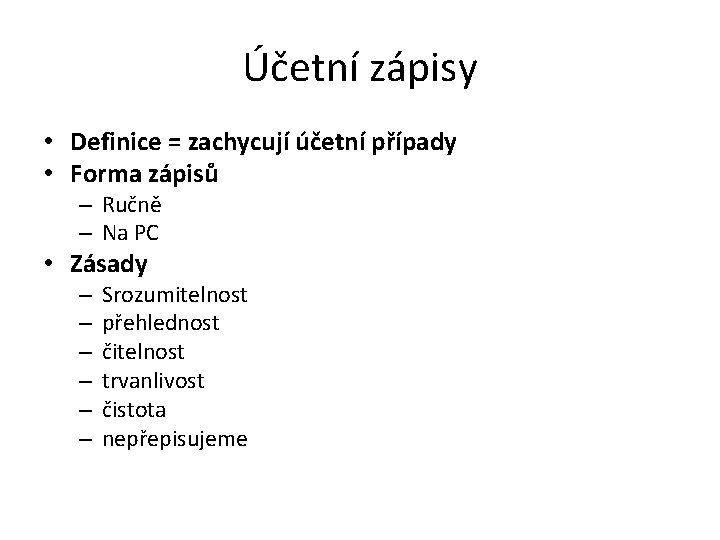 Účetní zápisy

• Definice = zachycují účetní případy
• Forma zápisů
– Ručně
– Na PC
• Zásady
– Srozumitelnost
– přehlednost
– čitelnost
– trvanlivost
– čistota
– nepřepisujeme